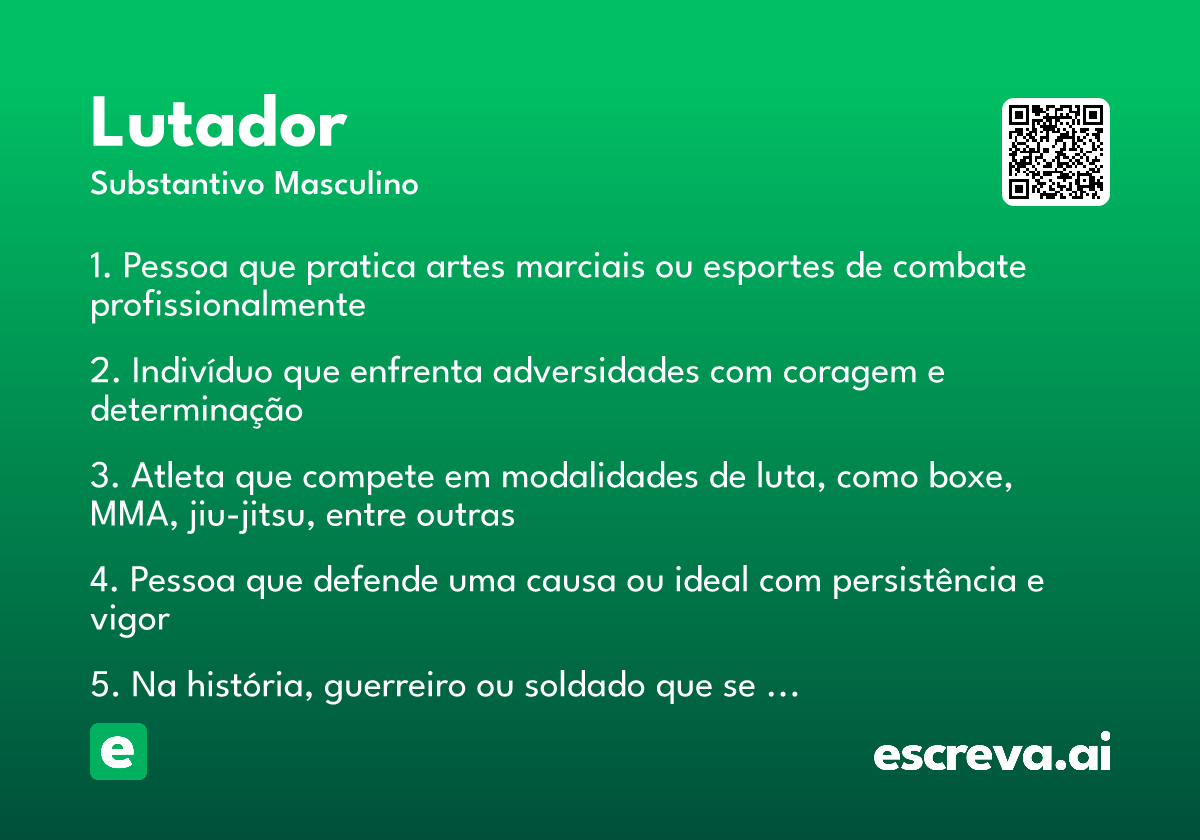 Lutador
Substantivo Masculino

1. Pessoa que pratica artes marciais ou esportes de combate profissionalmente

2. Indivíduo que enfrenta adversidades com coragem e determinação

3. Atleta que compete em modalidades de luta, como boxe, MMA, jiu-jitsu, entre outras

4. Pessoa que defende uma causa ou ideal com persistência e vigor

5. Na história, guerreiro ou soldado que se …

e

escreva.ai